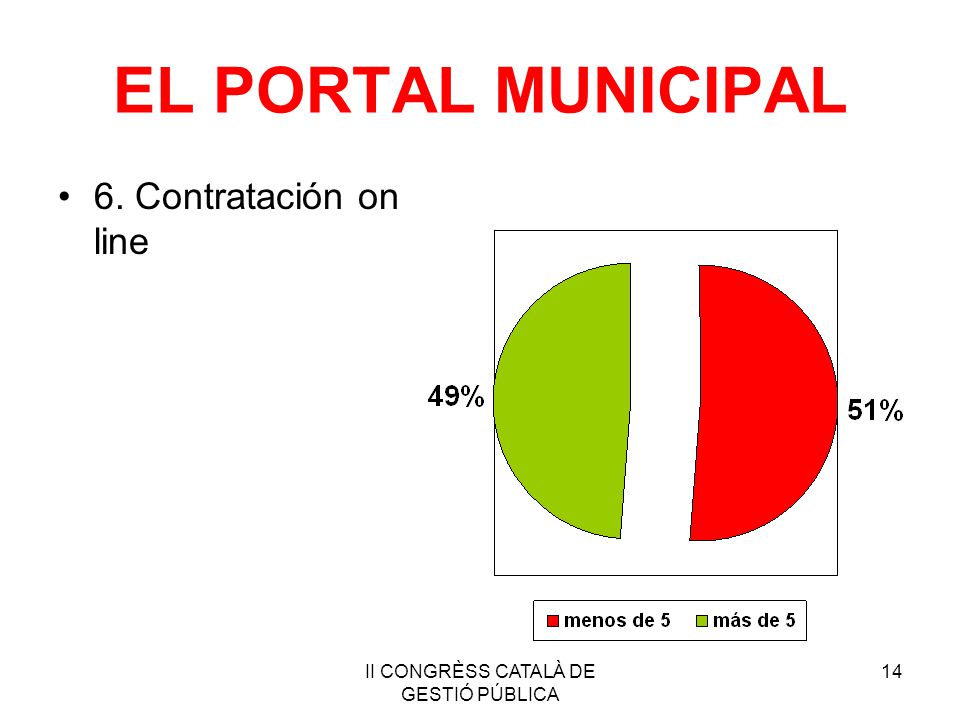 EL PORTAL MUNICIPAL

• 6. Contratación on line

49%

51%

menos de 5 más de 5

II CONGRÈSS CATALÀ DE GESTIÓ PÚBLICA

14